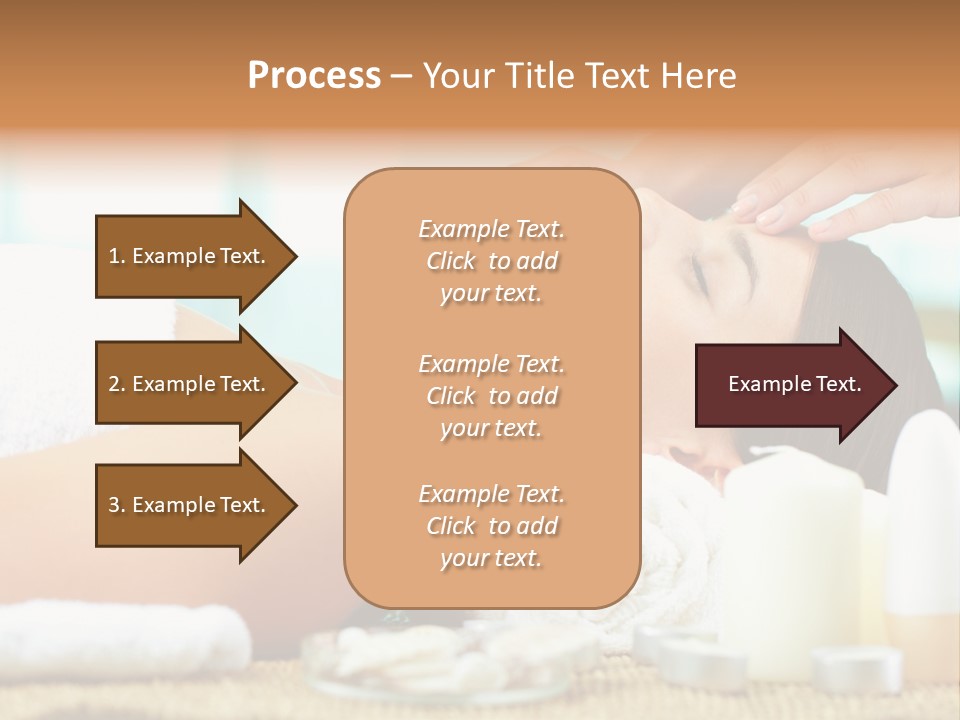 Process – Your Title Text Here

1. Example Text.

2. Example Text.

3. Example Text.

Example Text. Click to add your text.

Example Text. Click to add your text.

Example Text. Click to add your text.

Example Text.